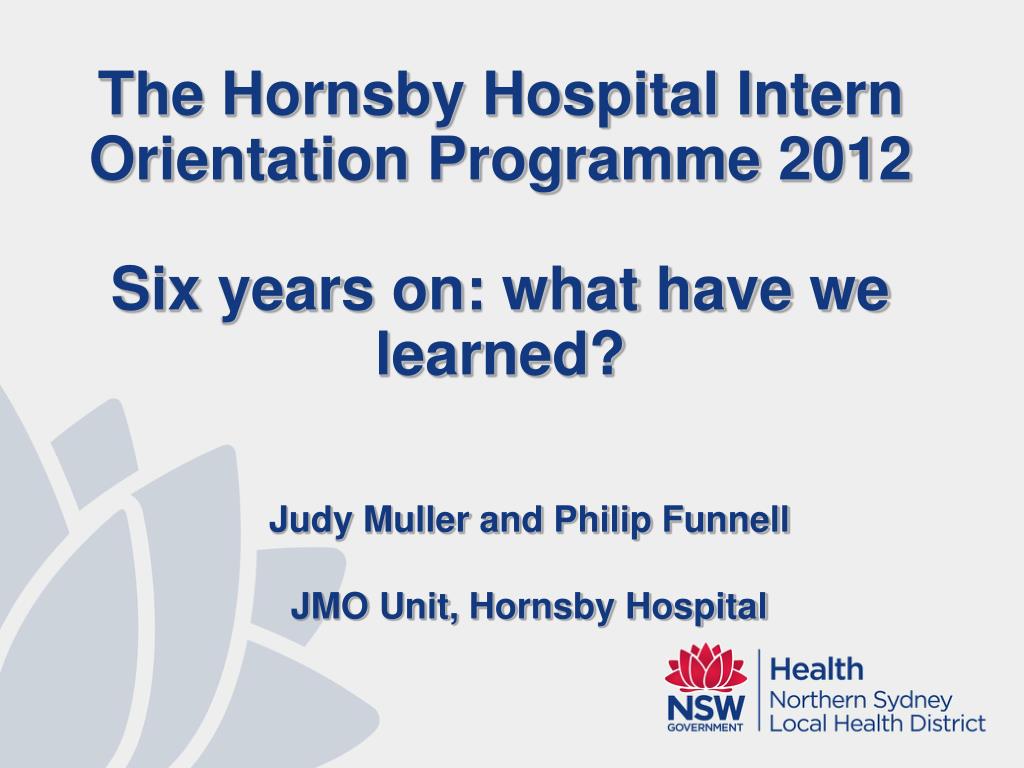 The Hornsby Hospital Intern Orientation Programme 2012

Six years on: what have we learned?

Judy Muller and Philip Funnell

JMO Unit, Hornsby Hospital

NSW GOVERNMENT

Health
Northern Sydney
Local Health District